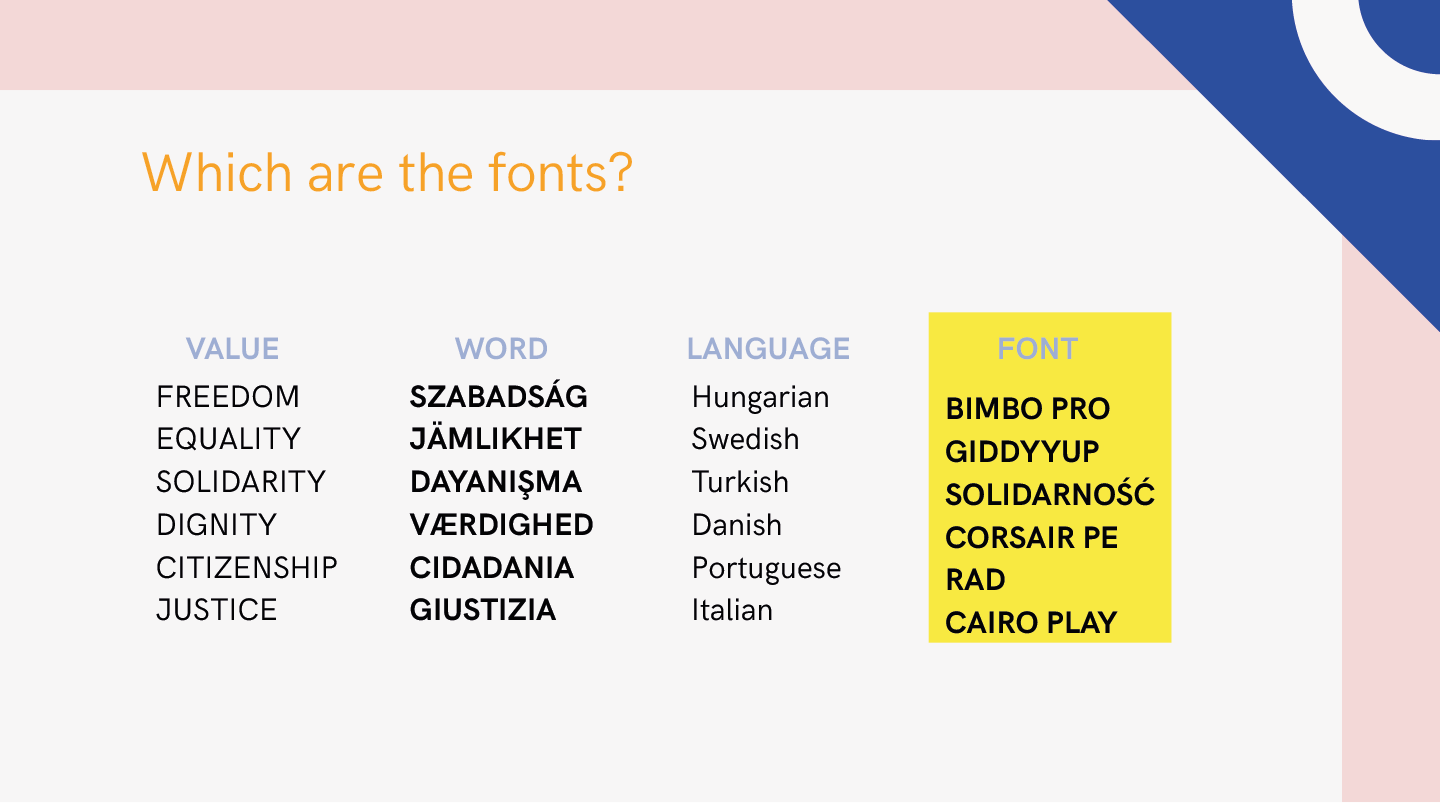 Which are the fonts?

| VALUE | WORD | LANGUAGE | FONT |
|---|---|---|---|
| FREEDOM | SZABADSÁG | Hungarian | BIMBO PRO |
| EQUALITY | JÄMLIKHET | Swedish | GIDDYYUP |
| SOLIDARITY | DAYANIŞMA | Turkish | SOLIDARNOŚĆ |
| DIGNITY | VÆRDIGHED | Danish | CORSAIR PE |
| CITIZENSHIP | CIDADANIA | Portuguese | RAD |
| JUSTICE | GIUSTIZIA | Italian | CAIRO PLAY |